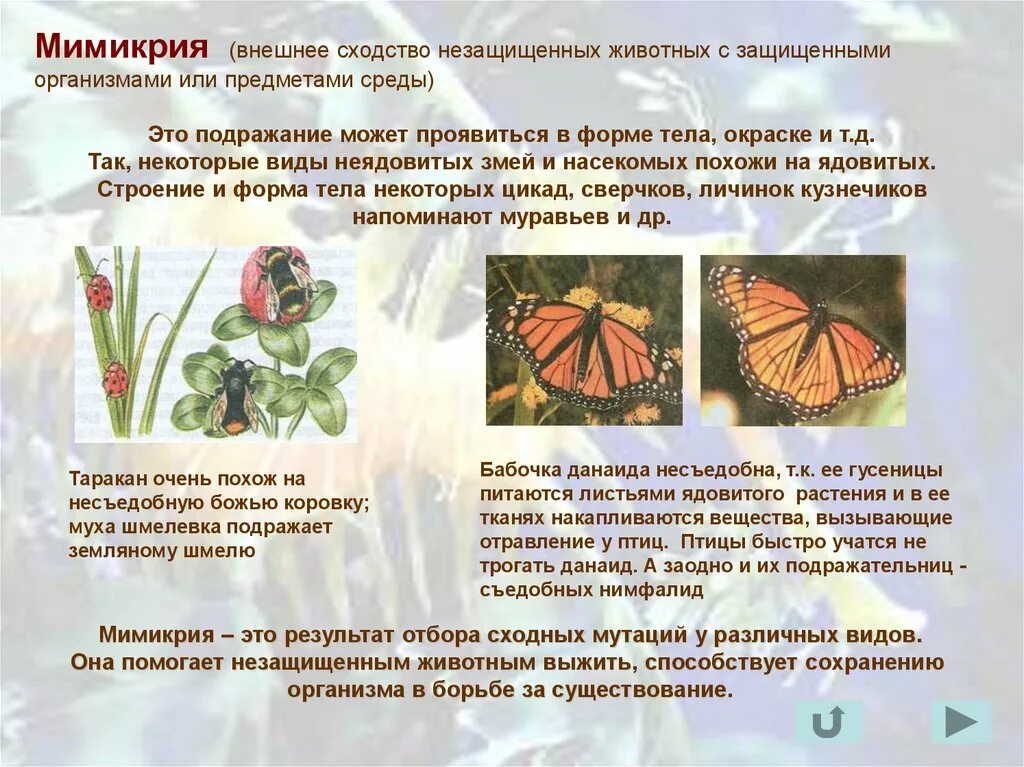 Мимикрия (внешнее сходство незащищенных животных с защищенными организмами или предметами среды)

Это подражание может проявиться в форме тела, окраске и т.д. Так, некоторые виды неядовитых змей и насекомых похожи на ядовитых. Строение и форма тела некоторых цикад, сверчков, личинок кузнечиков напоминают муравьев и др.

Таракан очень похож на несъедобную божью коровку; муха шмелевка подражает земляному шмелю

Бабочка данаида несъедобна, т.к. ее гусеницы питаются листьями ядовитого растения и в ее тканях накапливаются вещества, вызывающие отравление у птиц. Птицы быстро учатся не трогать данаид. А заодно и их подражательниц - съедобных нимфалид

Мимикрия – это результат отбора сходных мутаций у различных видов. Она помогает незащищенным животным выжить, способствует сохранению организма в борьбе за существование.